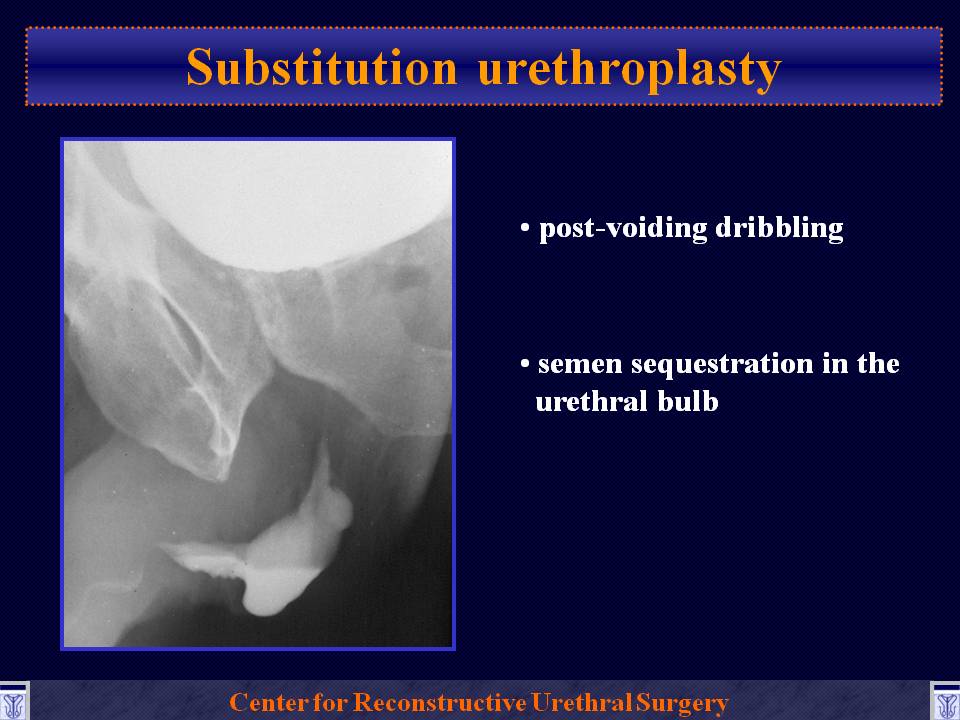 Substitution urethroplasty

• post-voiding dribbling

• semen sequestration in the urethral bulb

Center for Reconstructive Urethral Surgery